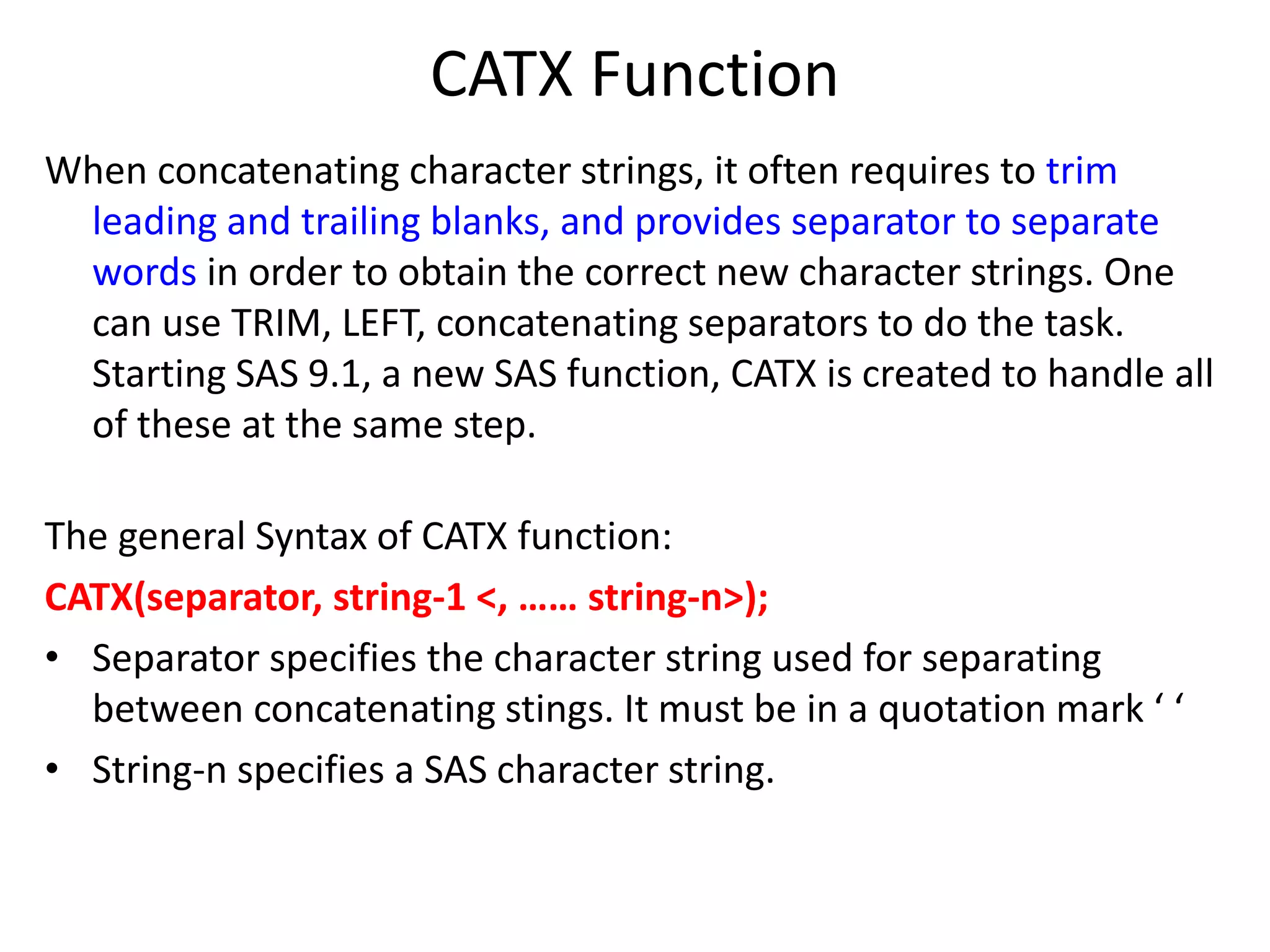 CATX Function

When concatenating character strings, it often requires to trim leading and trailing blanks, and provides separator to separate words in order to obtain the correct new character strings. One can use TRIM, LEFT, concatenating separators to do the task. Starting SAS 9.1, a new SAS function, CATX is created to handle all of these at the same step.

The general Syntax of CATX function:

CATX(separator, string-1 <, …… string-n>);

• Separator specifies the character string used for separating between concatenating stings. It must be in a quotation mark ‘ ‘

• String-n specifies a SAS character string.